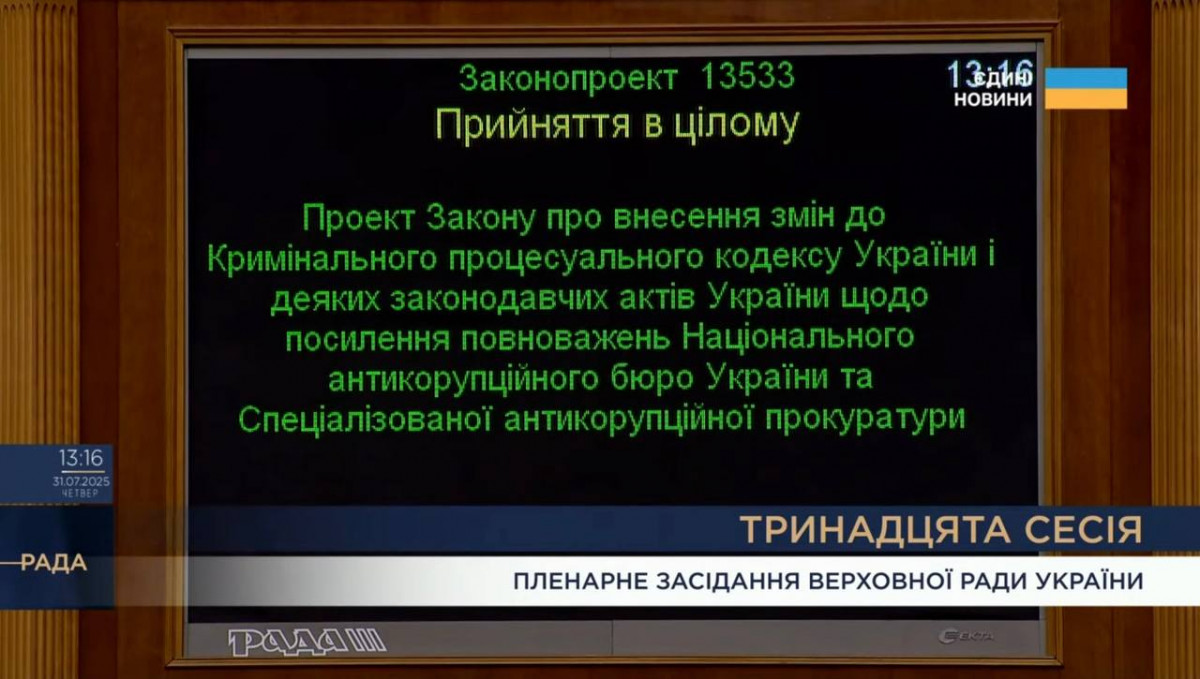 Законопроект 13533
Прийняття в цілому

Проект Закону про внесення змін до Кримінального процесуального кодексу України і деяких законодавчих актів України щодо посилення повноважень Національного антикорупційного бюро України та Спеціалізованої антикорупційної прокуратури

13:16 ЄДИНІ НОВИНИ

13:16
31.07.2025
ЧЕТВЕР

РАДА

ТРИНАДЦЯТА СЕСІЯ
ПЛЕНАРНЕ ЗАСІДАННЯ ВЕРХОВНОЇ РАДИ УКРАЇНИ

РАДА

ЕКТА